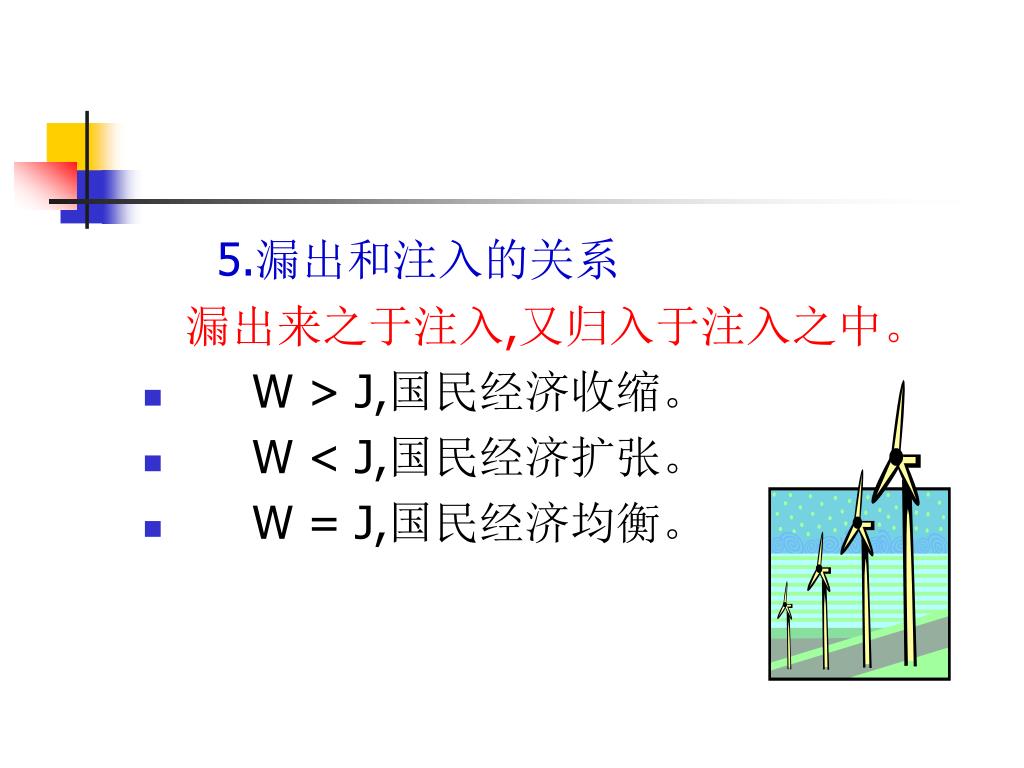 5.漏出和注入的关系

漏出来之于注入,又归入于注入之中。

- W > J,国民经济收缩。
- W < J,国民经济扩张。
- W = J,国民经济均衡。